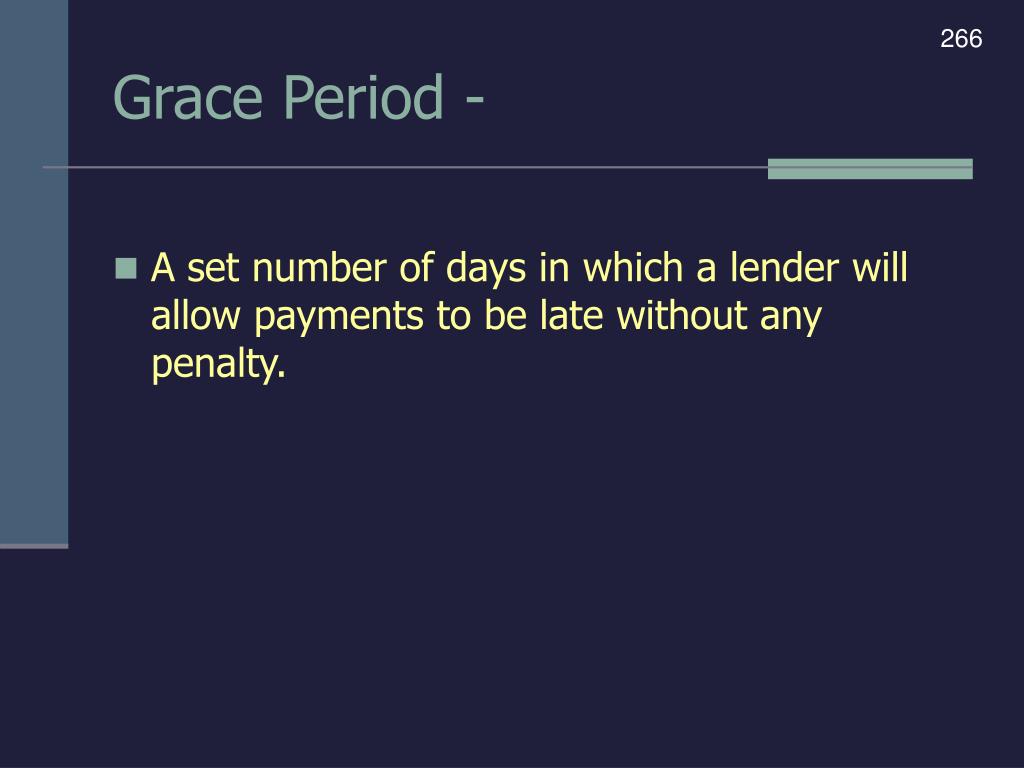 266

Grace Period -

A set number of days in which a lender will allow payments to be late without any penalty.